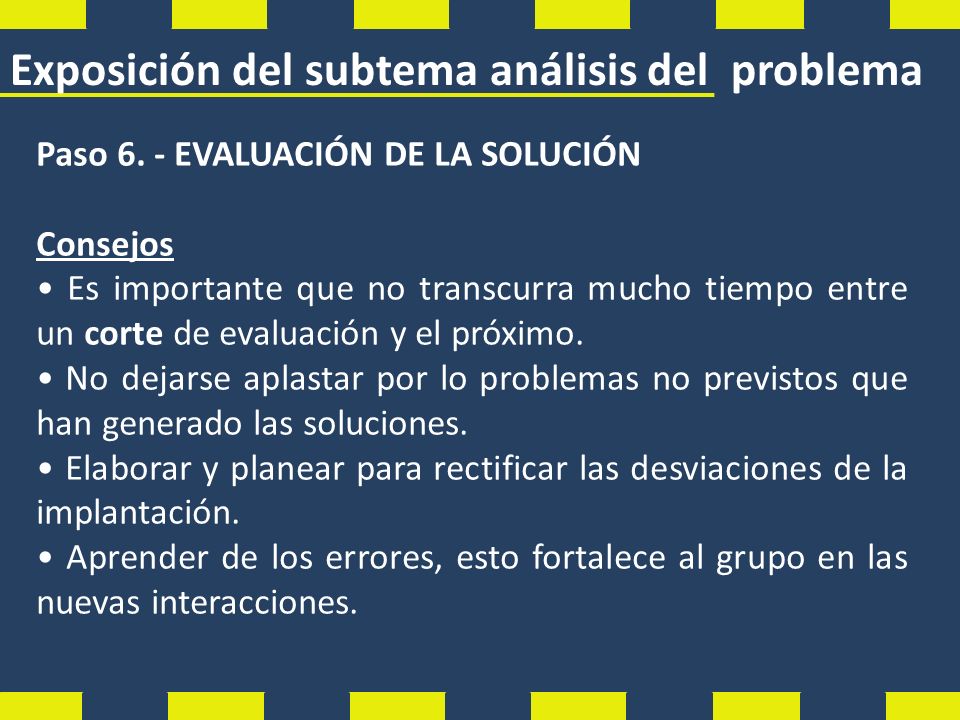 Exposición del subtema análisis del problema

Paso 6. - EVALUACIÓN DE LA SOLUCIÓN

Consejos
• Es importante que no transcurra mucho tiempo entre un corte de evaluación y el próximo.
• No dejarse aplastar por lo problemas no previstos que han generado las soluciones.
• Elaborar y planear para rectificar las desviaciones de la implantación.
• Aprender de los errores, esto fortalece al grupo en las nuevas interacciones.